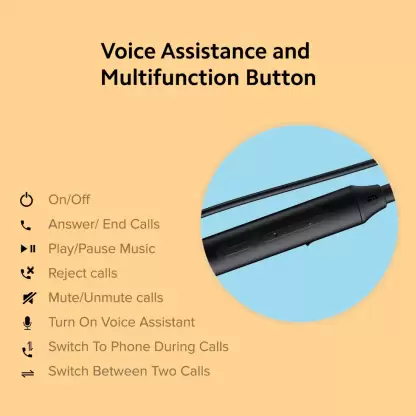 Voice Assistance and Multifunction Button

On/Off
Answer/ End Calls
Play/Pause Music
Reject calls
Mute/Unmute calls
Turn On Voice Assistant
Switch To Phone During Calls
Switch Between Two Calls